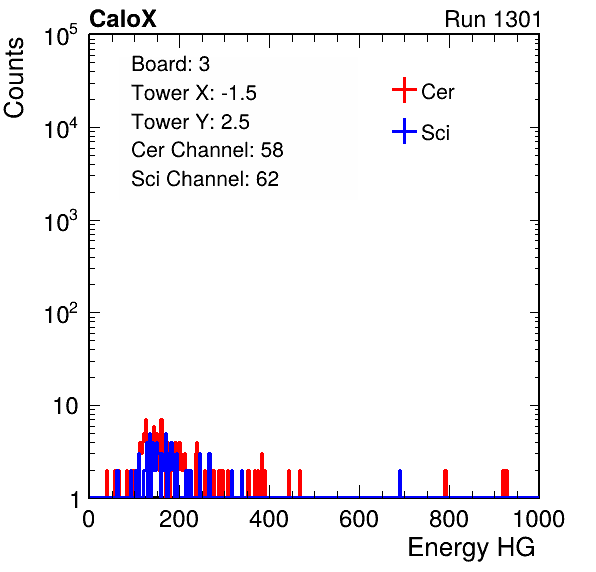 CaloX

Run 1301

Counts

$10^5$

$10^4$

$10^3$

$10^2$

10

1

Board: 3
Tower X: -1.5
Tower Y: 2.5
Cer Channel: 58
Sci Channel: 62

Cer

Sci

0 200 400 600 800 1000

Energy HG